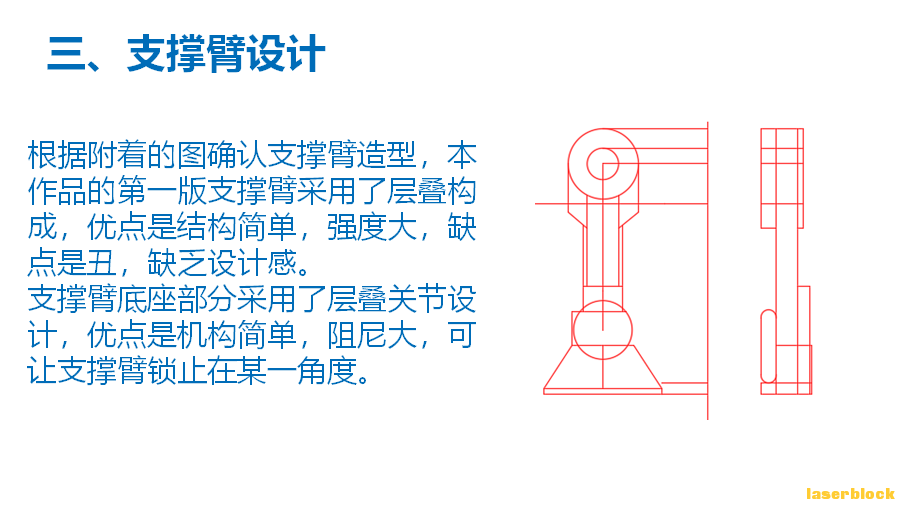 三、支撑臂设计

根据附着的图确认支撑臂造型，本作品的第一版支撑臂采用了层叠构成，优点是结构简单，强度大，缺点是丑，缺乏设计感。
支撑臂底座部分采用了层叠关节设计，优点是机构简单，阻尼大，可让支撑臂锁止在某一角度。

laserblock